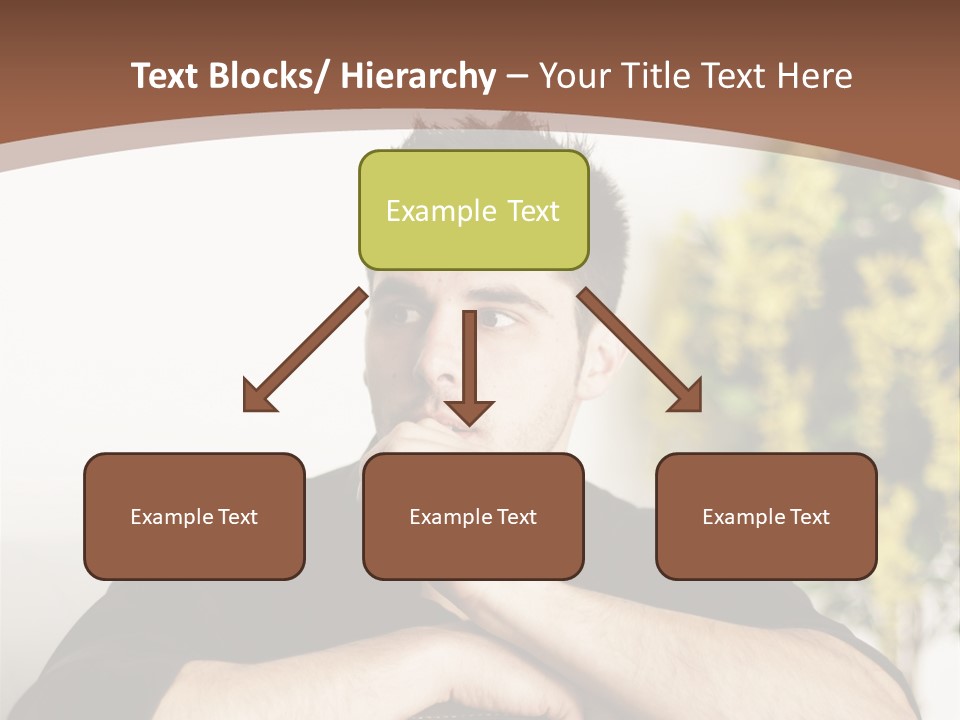 Text Blocks/ Hierarchy – Your Title Text Here

Example Text

Example Text

Example Text

Example Text